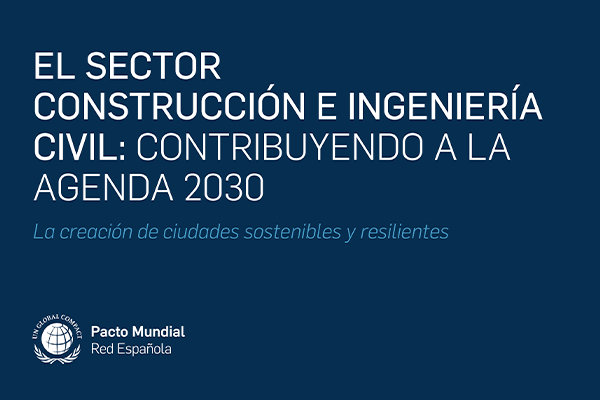 EL SECTOR CONSTRUCCIÓN E INGENIERÍA CIVIL: CONTRIBUYENDO A LA AGENDA 2030

La creación de ciudades sostenibles y resilientes

UN GLOBAL COMPACT

Pacto Mundial
Red Española